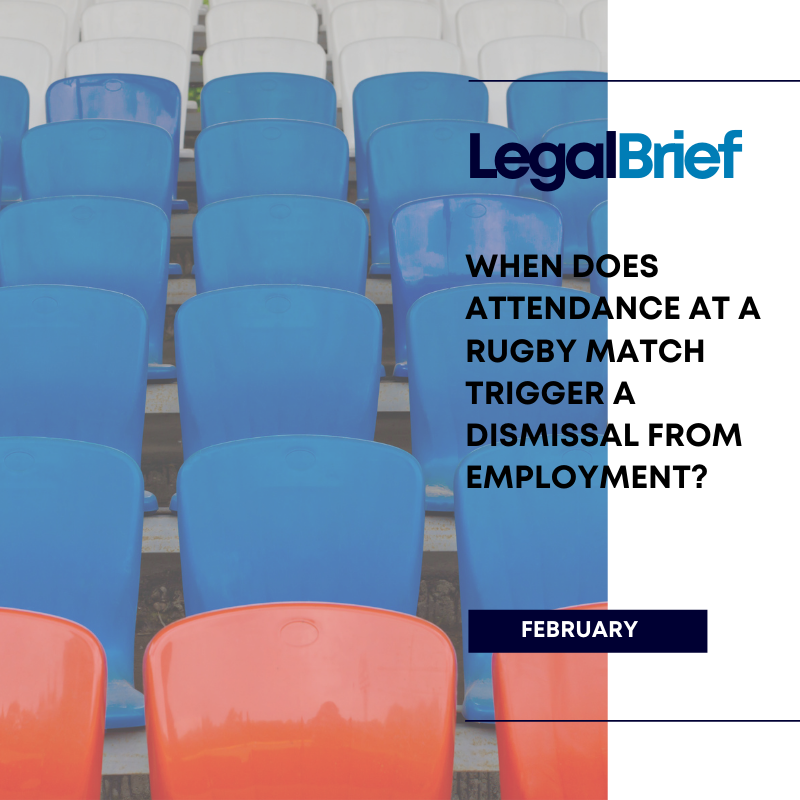 LegalBrief

WHEN DOES ATTENDANCE AT A RUGBY MATCH TRIGGER A DISMISSAL FROM EMPLOYMENT?

FEBRUARY